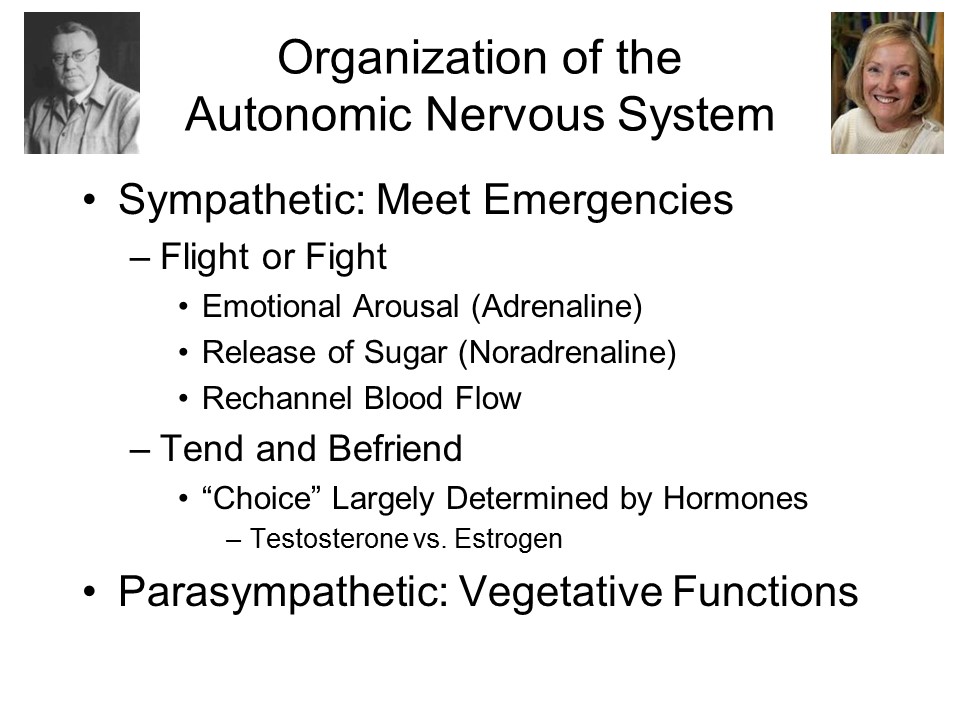 Organization of the Autonomic Nervous System

• Sympathetic: Meet Emergencies
– Flight or Fight
• Emotional Arousal (Adrenaline)
• Release of Sugar (Noradrenaline)
• Rechannel Blood Flow
– Tend and Befriend
• “Choice” Largely Determined by Hormones
– Testosterone vs. Estrogen
• Parasympathetic: Vegetative Functions